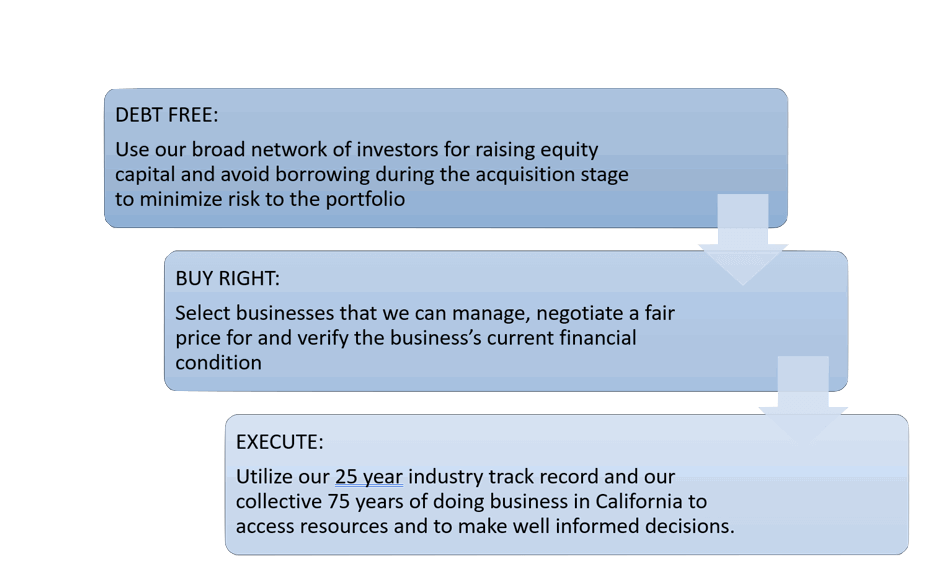 DEBT FREE:

Use our broad network of investors for raising equity capital and avoid borrowing during the acquisition stage to minimize risk to the portfolio

BUY RIGHT:

Select businesses that we can manage, negotiate a fair price for and verify the business's current financial condition

EXECUTE:

Utilize our 25 year industry track record and our collective 75 years of doing business in California to access resources and to make well informed decisions.